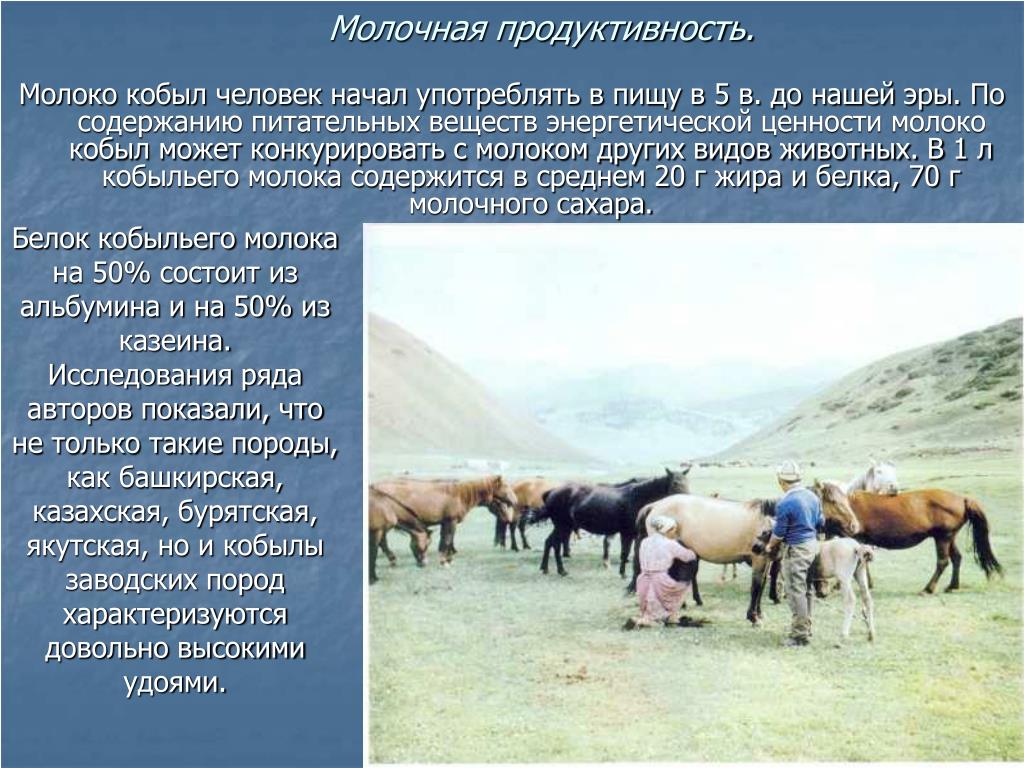 Молочная продуктивность.

Молоко кобыл человек начал употреблять в пищу в 5 в. до нашей эры. По содержанию питательных веществ энергетической ценности молоко кобыл может конкурировать с молоком других видов животных. В 1 л кобыльего молока содержится в среднем 20 г жира и белка, 70 г молочного сахара.

Белок кобыльего молока на 50% состоит из альбумина и на 50% из казеина. Исследования ряда авторов показали, что не только такие породы, как башкирская, казахская, бурятская, якутская, но и кобылы заводских пород характеризуются довольно высокими удоями.